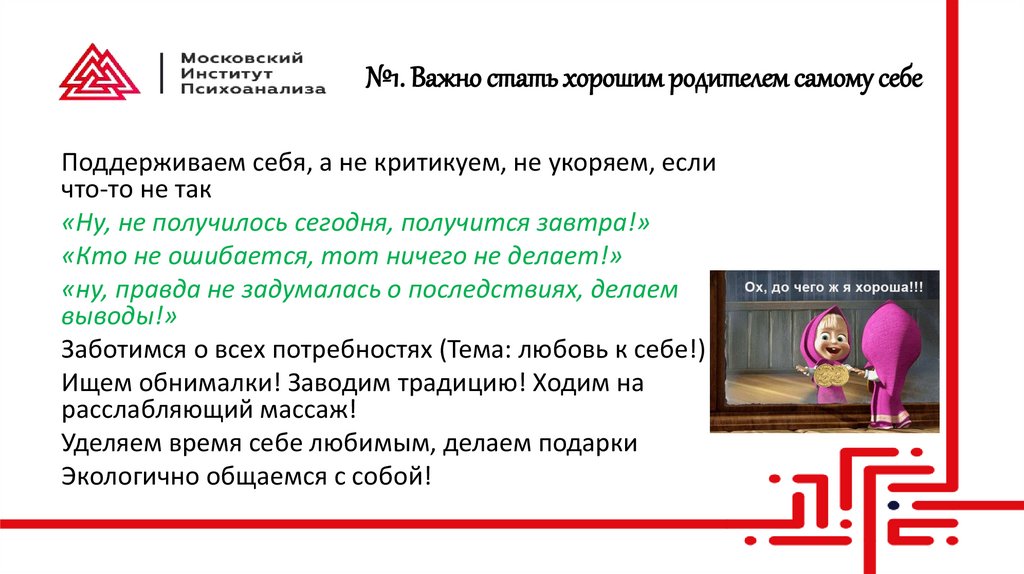 Московский Институт Психоанализа

№1. Важно стать хорошим родителем самому себе

Поддерживаем себя, а не критикуем, не укоряем, если что-то не так

«Ну, не получилось сегодня, получится завтра!»

«Кто не ошибается, тот ничего не делает!»

«ну, правда не задумалась о последствиях, делаем выводы!»

Заботимся о всех потребностях (Тема: любовь к себе!)

Ищем обнималки! Заводим традицию! Ходим на расслабляющий массаж!

Уделяем время себе любимым, делаем подарки

Экологично общаемся с собой!

Ох, до чего ж я хороша!!!